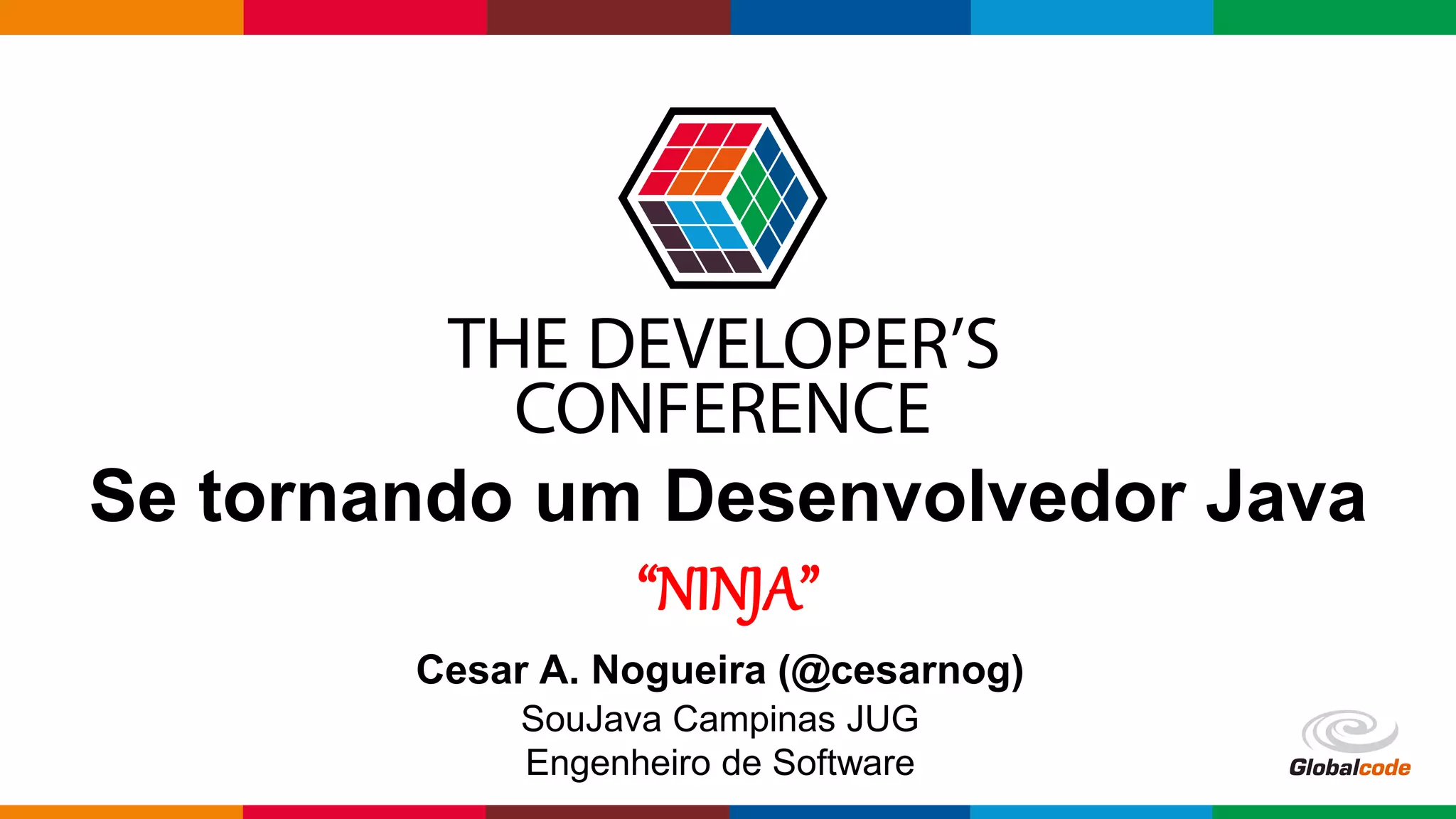 THE DEVELOPER'S CONFERENCE

Se tornando um Desenvolvedor Java

"NINJA"

Cesar A. Nogueira (@cesarnog)
SouJava Campinas JUG
Engenheiro de Software

Globalcode